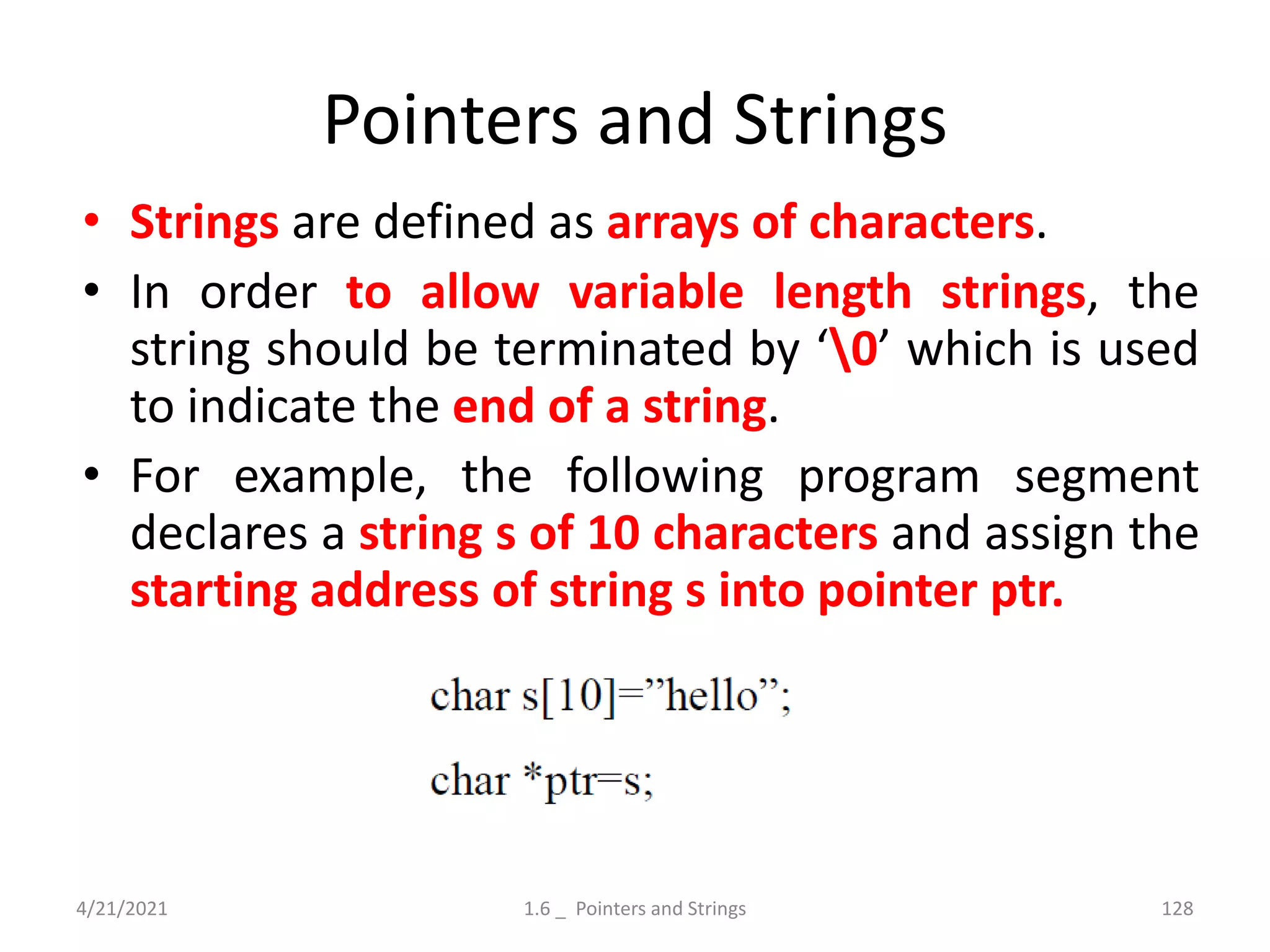 Pointers and Strings

• Strings are defined as arrays of characters.

• In order to allow variable length strings, the string should be terminated by ‘\0’ which is used to indicate the end of a string.

• For example, the following program segment declares a string s of 10 characters and assign the starting address of string s into pointer ptr.

char s[10]=”hello”;

char *ptr=s;

4/21/2021

1.6 _ Pointers and Strings

128